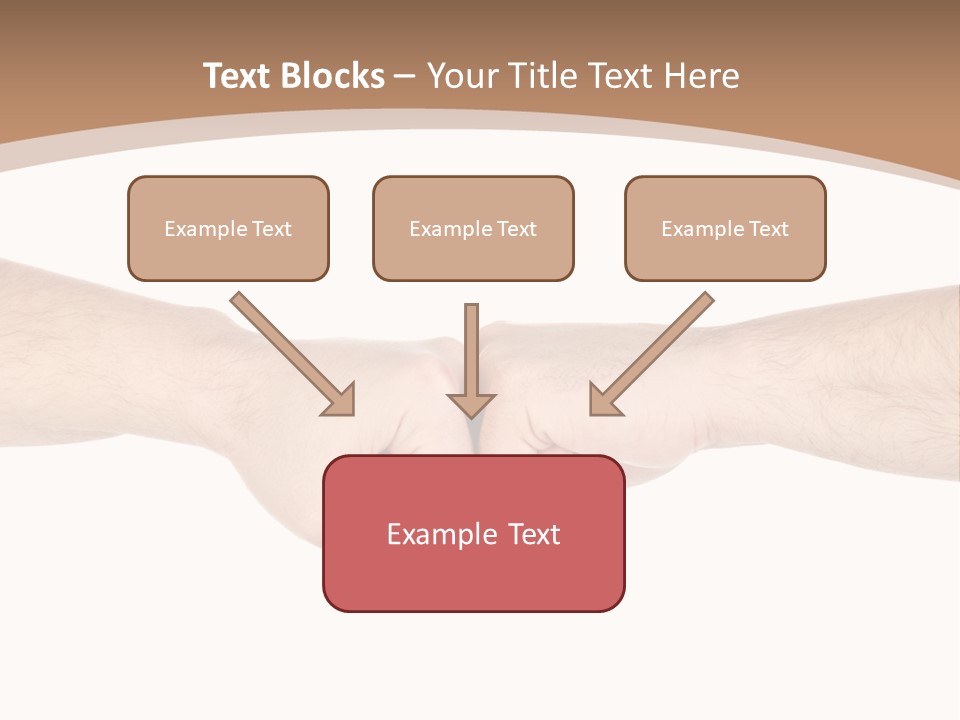 Text Blocks – Your Title Text Here

Example Text

Example Text

Example Text

Example Text